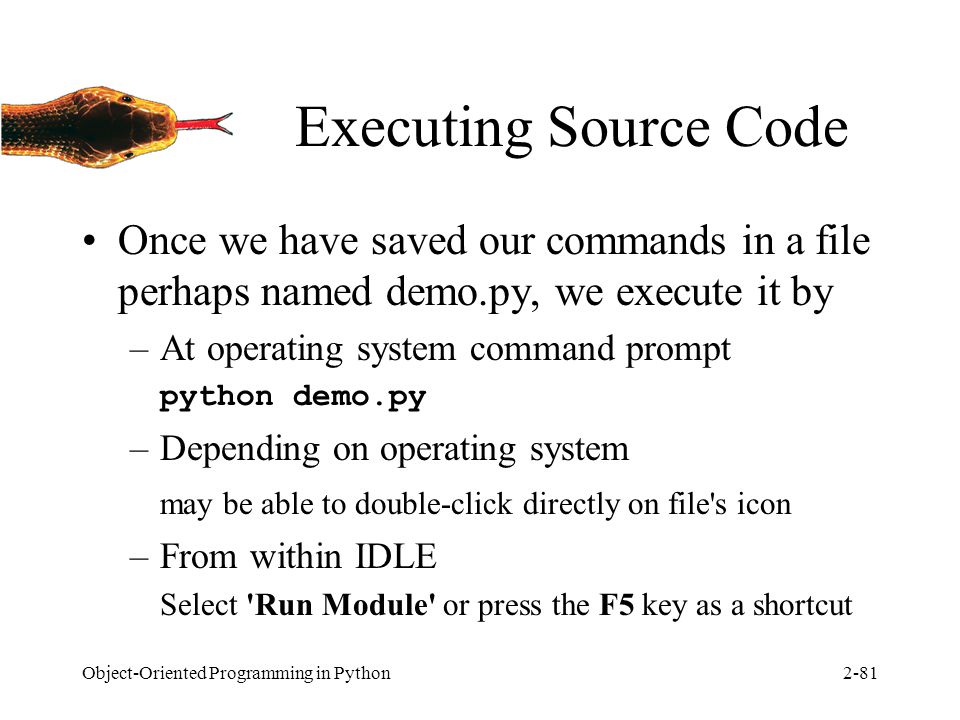 Executing Source Code

• Once we have saved our commands in a file perhaps named demo.py, we execute it by

– At operating system command prompt

python demo.py

– Depending on operating system

may be able to double-click directly on file's icon

– From within IDLE

Select 'Run Module' or press the F5 key as a shortcut

Object-Oriented Programming in Python

2-81